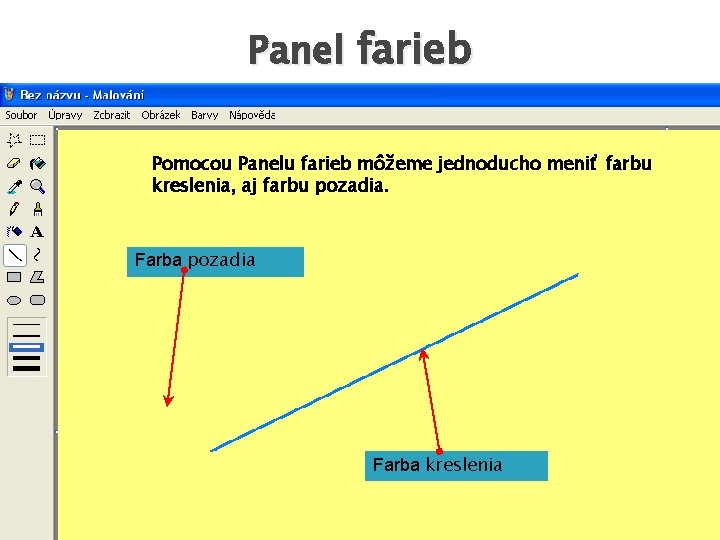 Panel farieb

Bez názvu - Malování

Soubor Úpravy Zobrazit Obrázek Barvy Nápověda

Pomocou Panelu farieb môžeme jednoducho meniť farbu kreslenia, aj farbu pozadia.

Farba pozadia

Farba kreslenia